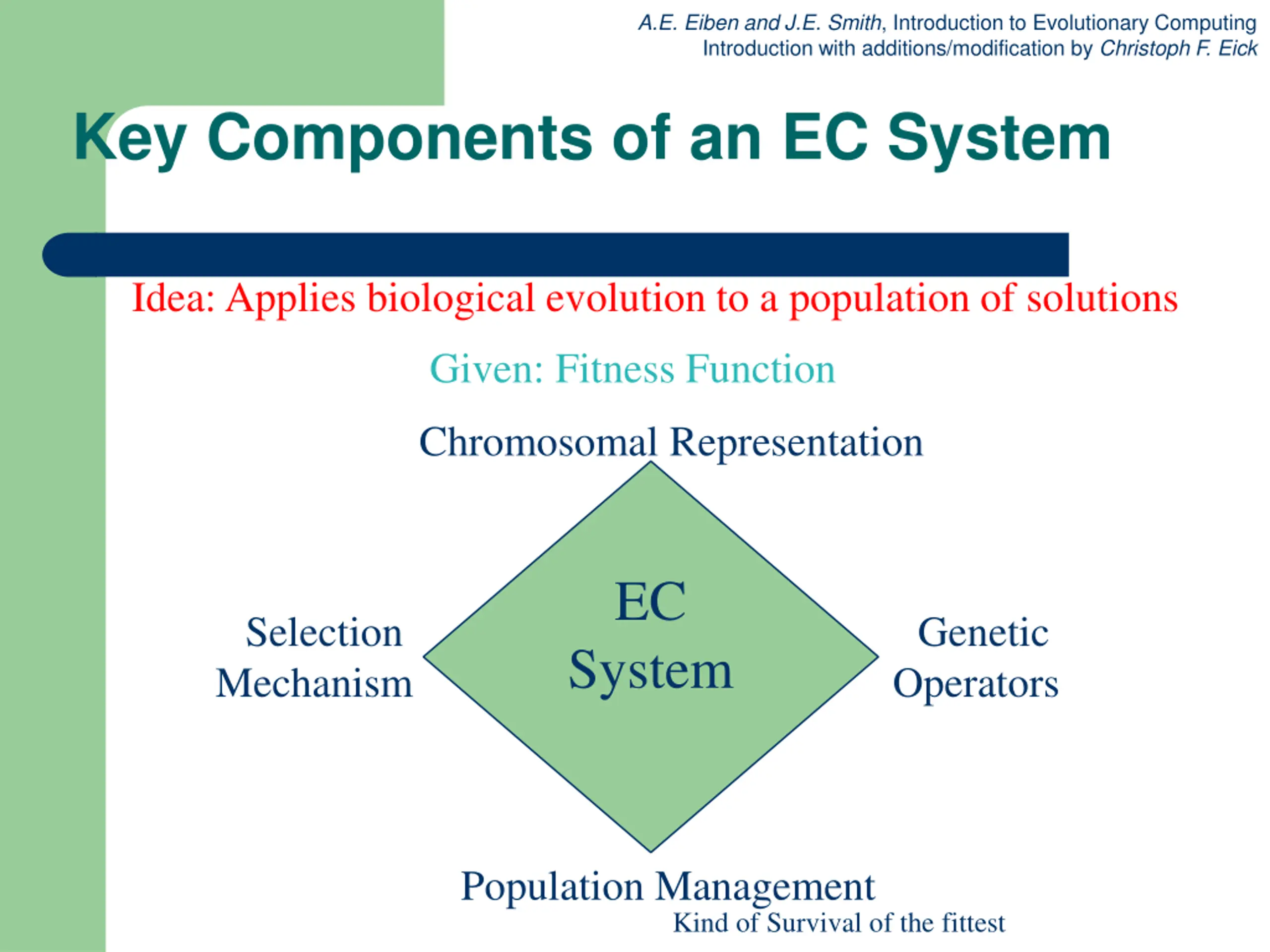 A.E. Eiben and J.E. Smith, Introduction to Evolutionary Computing
Introduction with additions/modification by Christoph F. Eick

Key Components of an EC System

Idea: Applies biological evolution to a population of solutions

Given: Fitness Function

Chromosomal Representation

Selection Mechanism

EC System

Genetic Operators

Population Management
Kind of Survival of the fittest